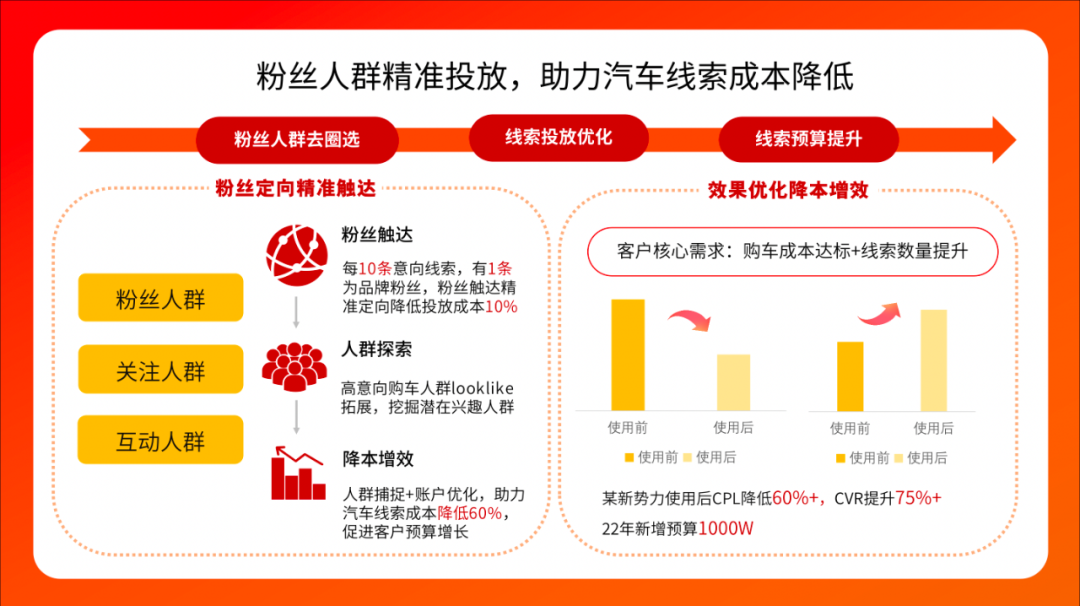 粉丝人群精准投放，助力汽车线索成本降低

粉丝人群去圈选
线索投放优化
线索预算提升

粉丝定向精准触达

粉丝人群
关注人群
互动人群

粉丝触达
每10条意向线索，有1条为品牌粉丝，粉丝触达精准定向降低投放成本10%

人群探索
高意向购车人群looklike拓展，挖掘潜在兴趣人群

降本增效
人群捕捉+账户优化，助力汽车线索成本降低60%，促进客户预算增长

效果优化降本增效

客户核心需求：购车成本达标+线索数量提升

使用前
使用后
使用前 使用后

使用前
使用后
使用前 使用后

某新势力使用后CPL降低60%+，CVR提升75%+
22年新增预算1000W